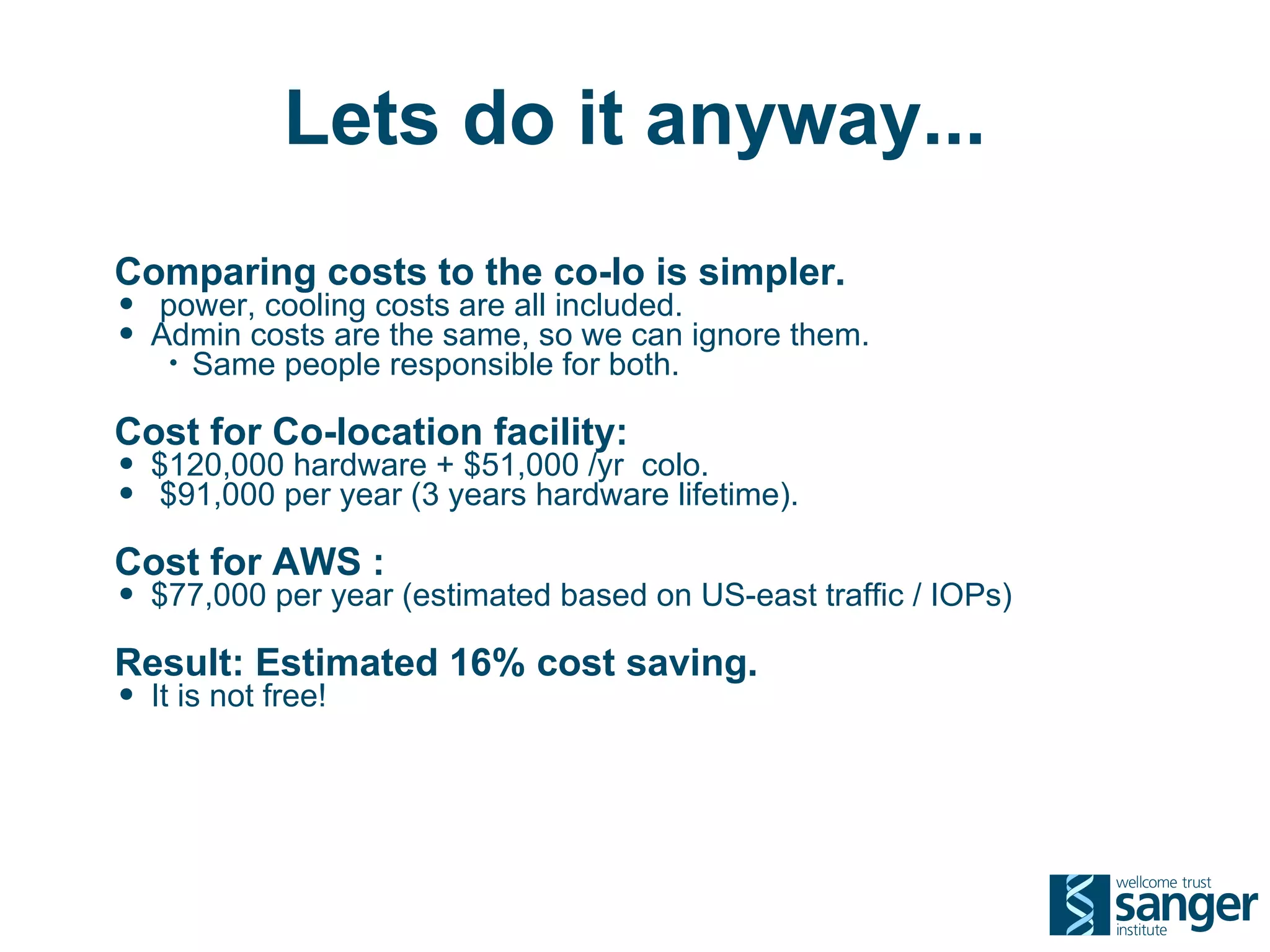 Lets do it anyway...

Comparing costs to the co-lo is simpler.
- power, cooling costs are all included.
- Admin costs are the same, so we can ignore them.
  - Same people responsible for both.

Cost for Co-location facility:
- \$120,000 hardware + \$51,000 /yr colo.
- \$91,000 per year (3 years hardware lifetime).

Cost for AWS :
- \$77,000 per year (estimated based on US-east traffic / IOPs)

Result: Estimated 16% cost saving.
- It is not free!

wellcome trust
sanger
institute